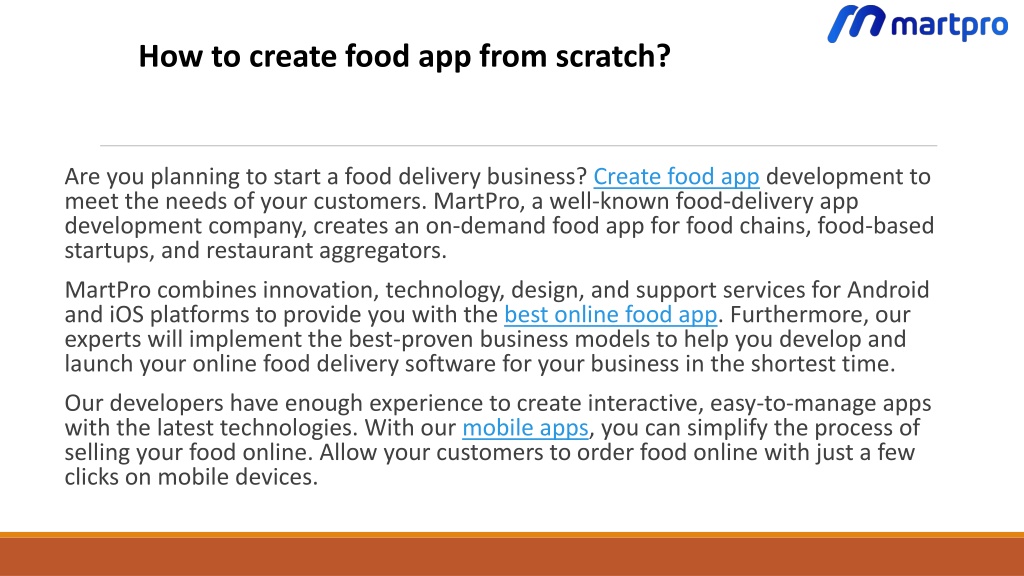 martpro

How to create food app from scratch?

Are you planning to start a food delivery business? Create food app development to meet the needs of your customers. MartPro, a well-known food-delivery app development company, creates an on-demand food app for food chains, food-based startups, and restaurant aggregators.

MartPro combines innovation, technology, design, and support services for Android and iOS platforms to provide you with the best online food app. Furthermore, our experts will implement the best-proven business models to help you develop and launch your online food delivery software for your business in the shortest time.

Our developers have enough experience to create interactive, easy-to-manage apps with the latest technologies. With our mobile apps, you can simplify the process of selling your food online. Allow your customers to order food online with just a few clicks on mobile devices.